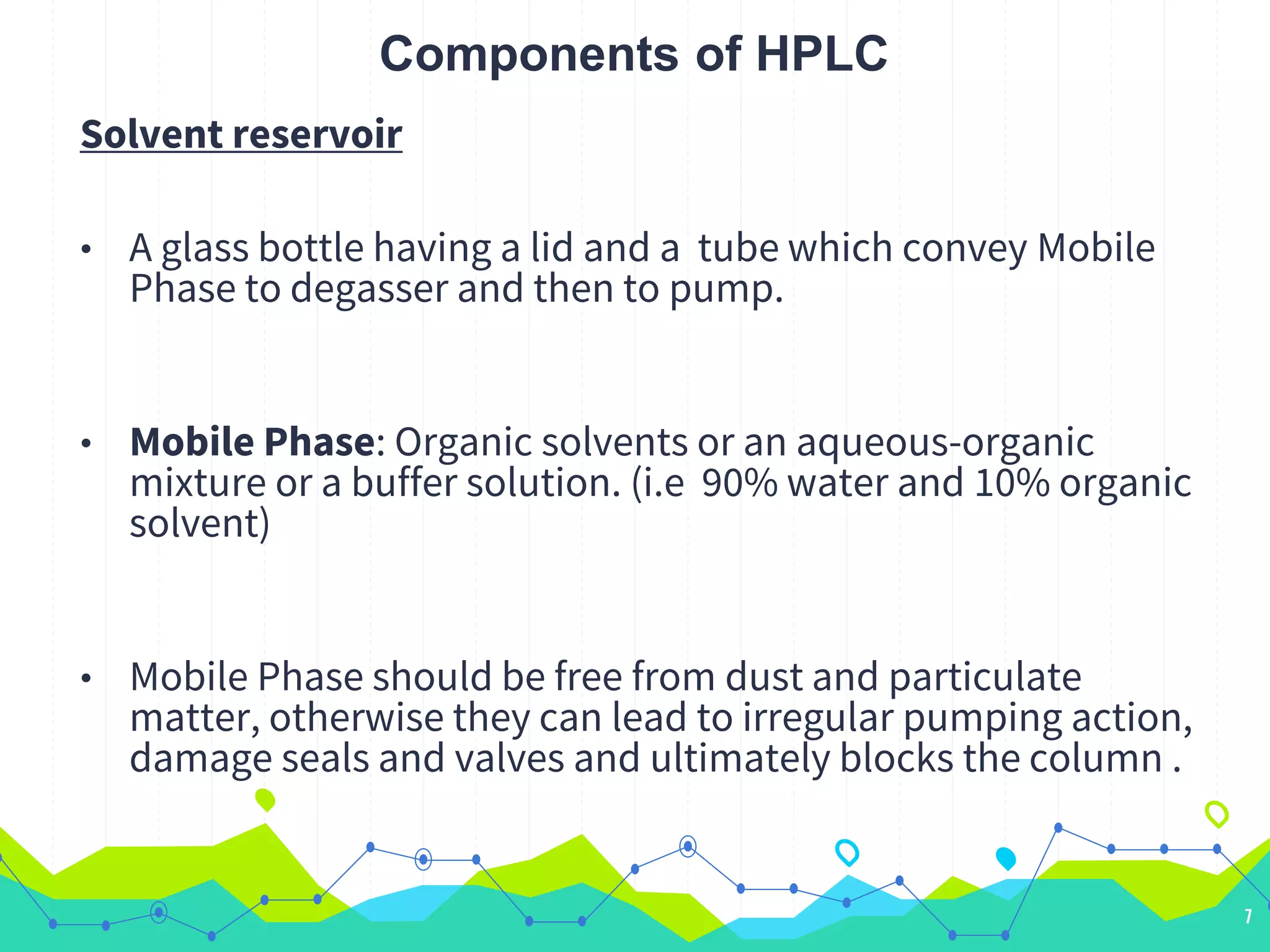 Components of HPLC

Solvent reservoir

• A glass bottle having a lid and a tube which convey Mobile Phase to degasser and then to pump.

• Mobile Phase: Organic solvents or an aqueous-organic mixture or a buffer solution. (i.e 90% water and 10% organic solvent)

• Mobile Phase should be free from dust and particulate matter, otherwise they can lead to irregular pumping action, damage seals and valves and ultimately blocks the column .

7